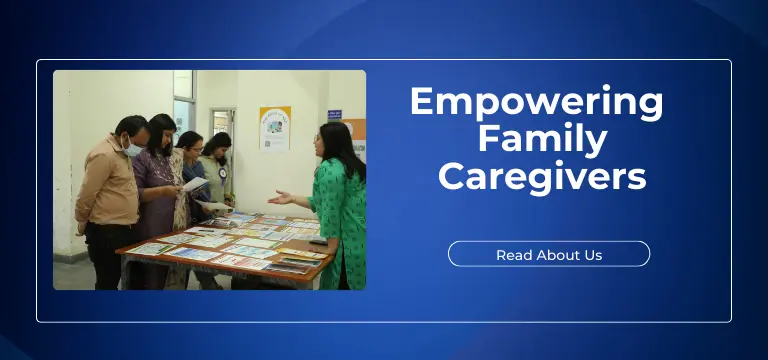 Empowering Family Caregivers

Read About Us